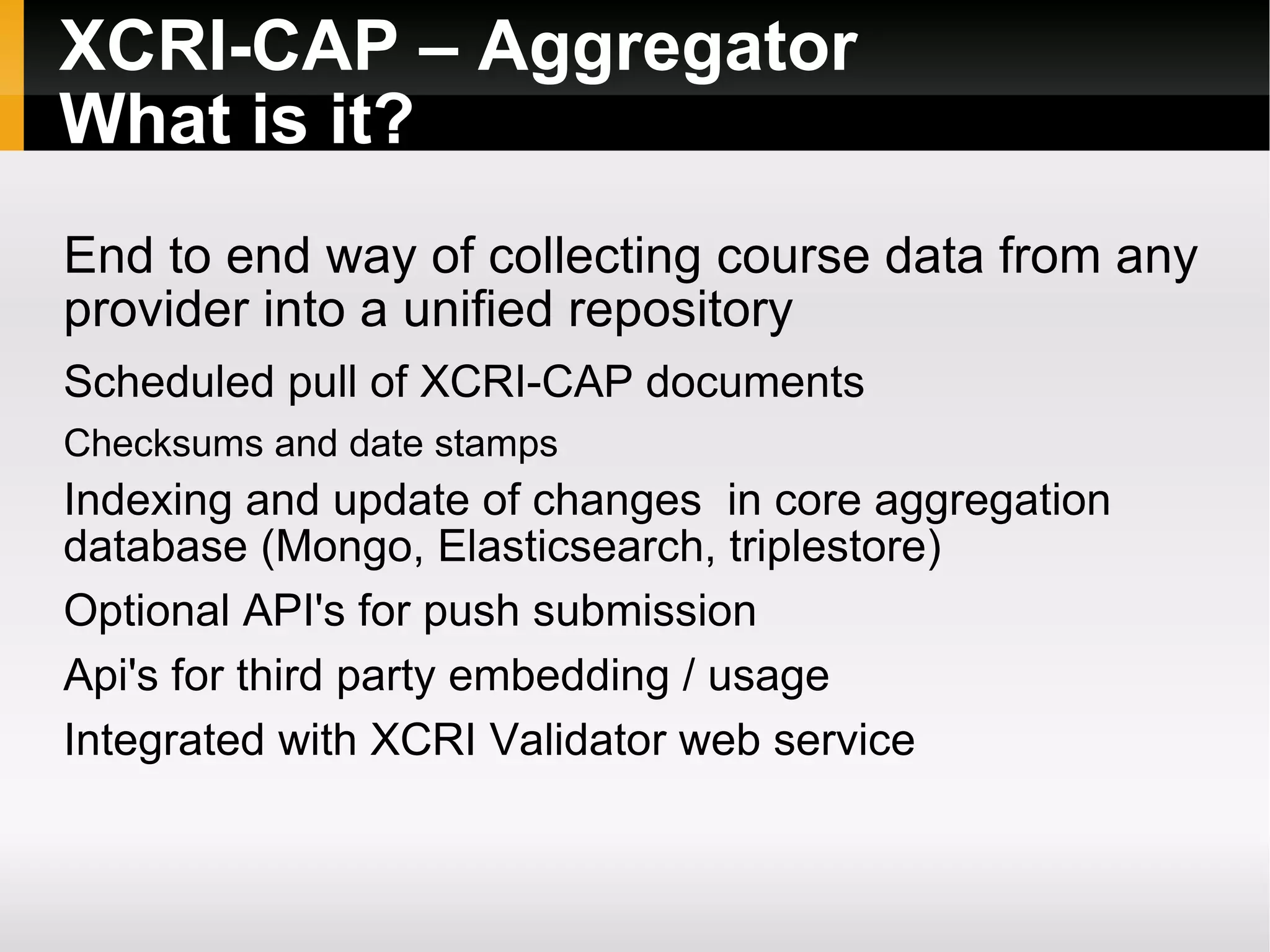 XCRI-CAP – Aggregator
What is it?

End to end way of collecting course data from any provider into a unified repository

Scheduled pull of XCRI-CAP documents

Checksums and date stamps

Indexing and update of changes  in core aggregation database (Mongo, Elasticsearch, triplestore)

Optional API's for push submission

Api's for third party embedding / usage

Integrated with XCRI Validator web service